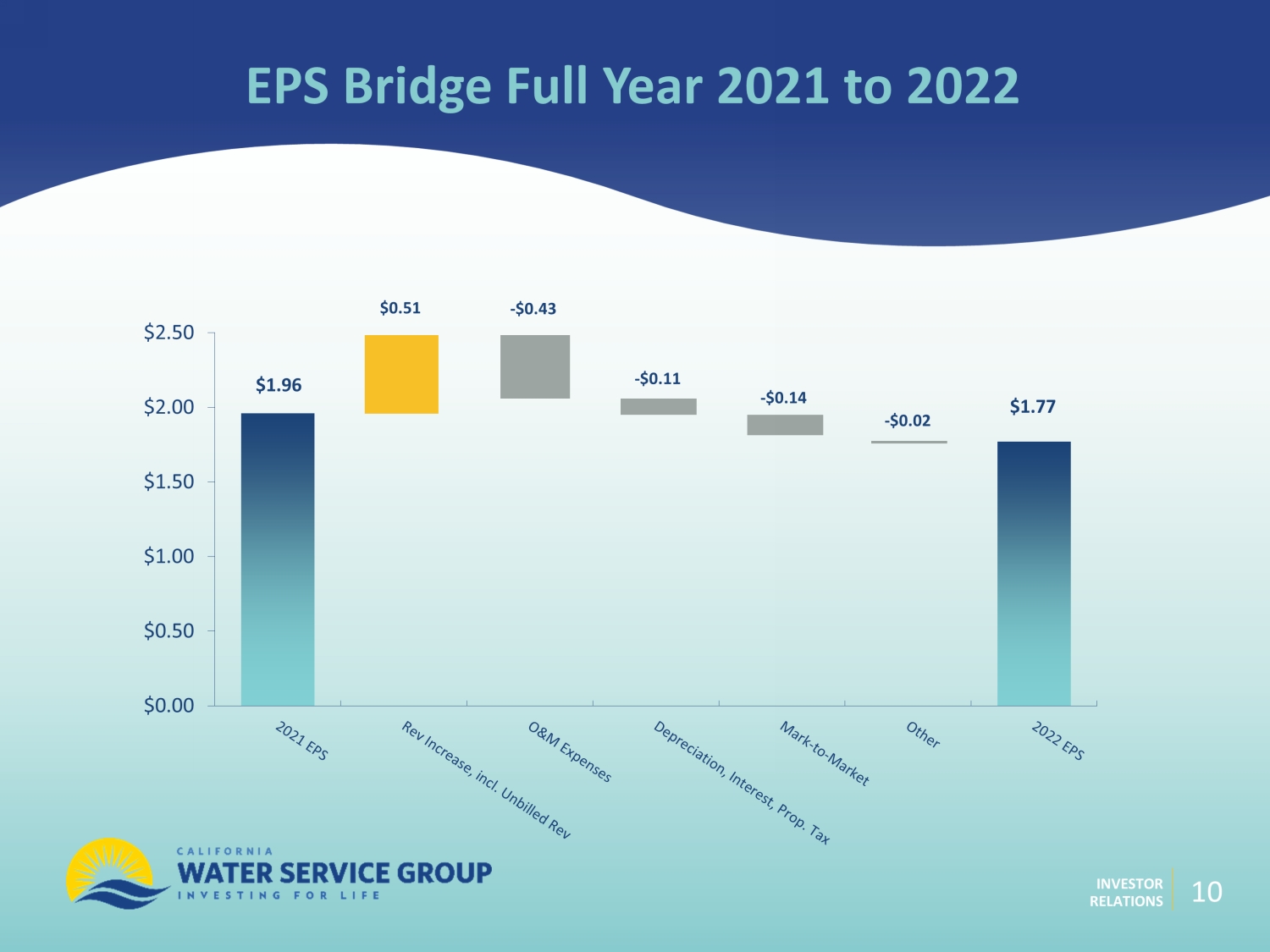 EPS Bridge Full Year 2021 to 2022

$2.50
$2.00
$1.50
$1.00
$0.50
$0.00

$1.96
$0.51
-$0.43
-$0.11
-$0.14
-$0.02
$1.77

2021 EPS
Rev Increase, incl. Unbilled Rev
O&M Expenses
Depreciation, Interest, Prop. Tax
Mark-to-Market
Other
2022 EPS

CALIFORNIA
WATER SERVICE GROUP
INVESTING FOR LIFE

INVESTOR RELATIONS
10